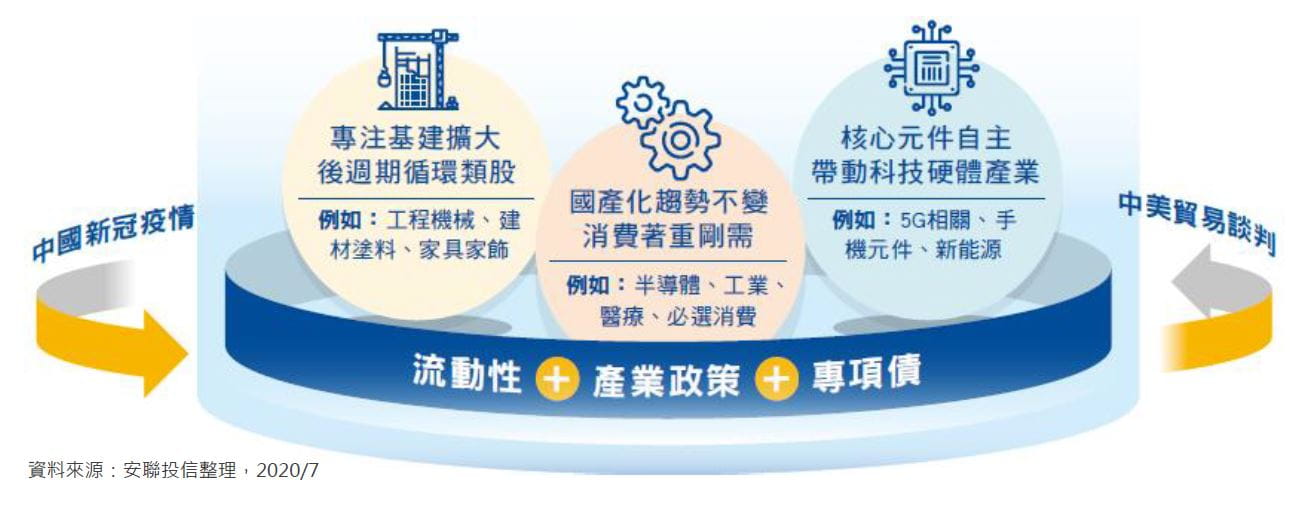 中國新冠疫情

專注基建擴大
後週期循環類股

例如：工程機械、建材塗料、家具家飾

國產化趨勢不變
消費著重剛需

例如：半導體、工業、醫療、必選消費

核心元件自主
帶動科技硬體產業

例如：5G相關、手機元件、新能源

中美貿易談判

流動性 + 產業政策 + 專項債

資料來源：安聯投信整理，2020/7